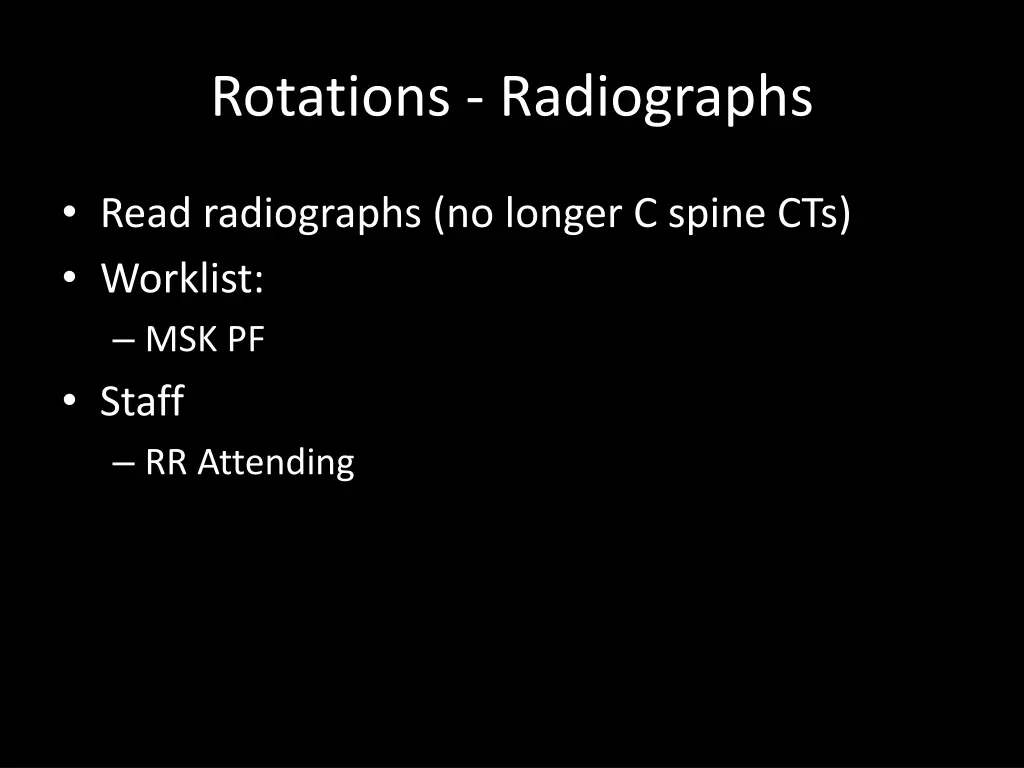 Rotations - Radiographs

• Read radiographs (no longer C spine CTs)
• Worklist:
  – MSK PF
• Staff
  – RR Attending